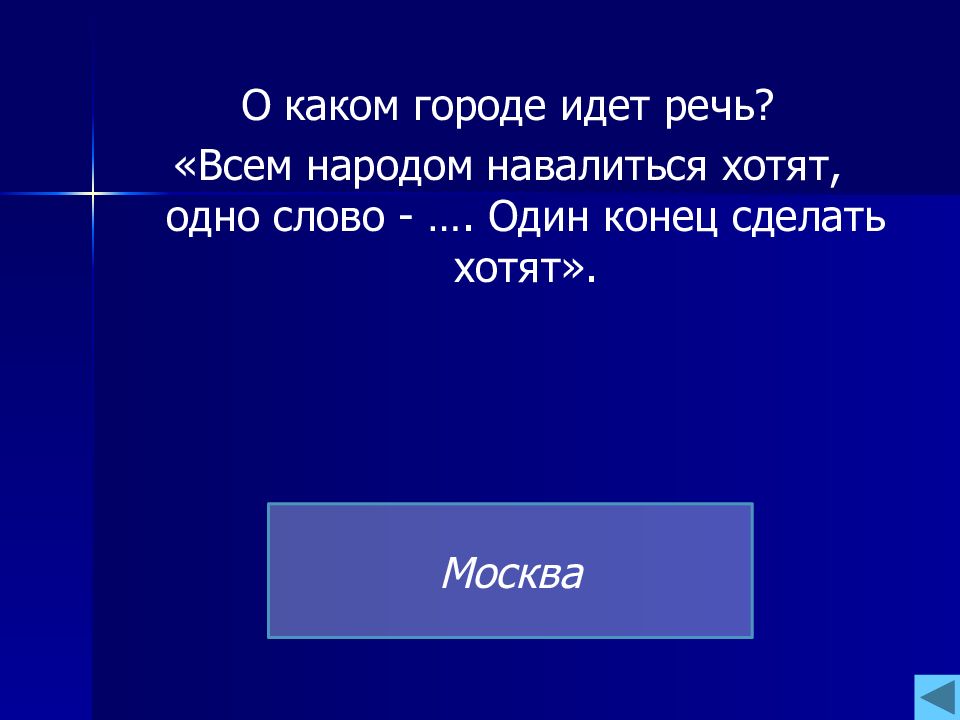 О каком городе идет речь?

«Всем народом навалиться хотят, одно слово - …. Один конец сделать хотят».

Москва